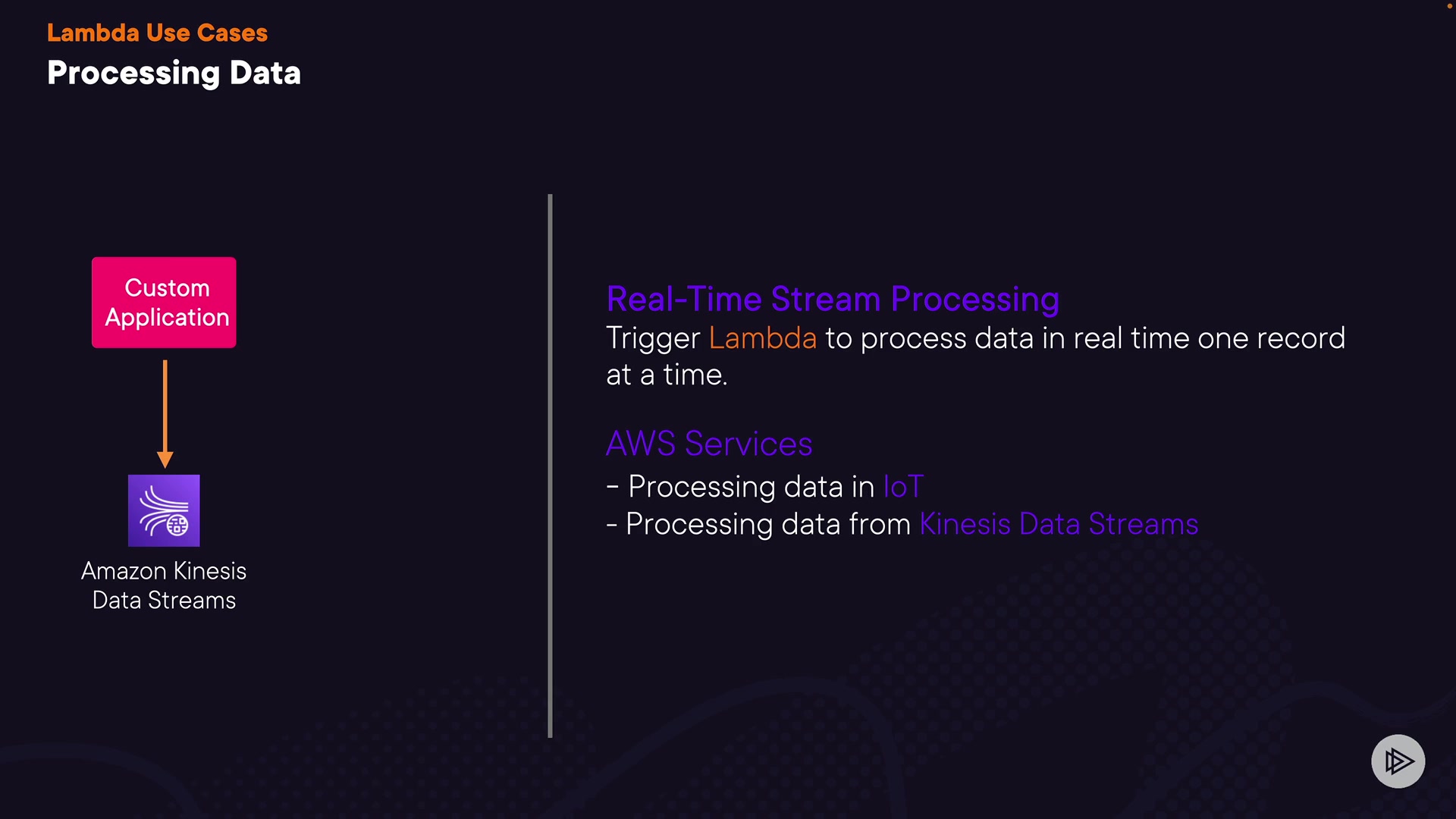 Lambda Use Cases
Processing Data

Custom Application

Amazon Kinesis Data Streams

Real-Time Stream Processing
Trigger Lambda to process data in real time one record at a time.

AWS Services
- Processing data in IoT
- Processing data from Kinesis Data Streams